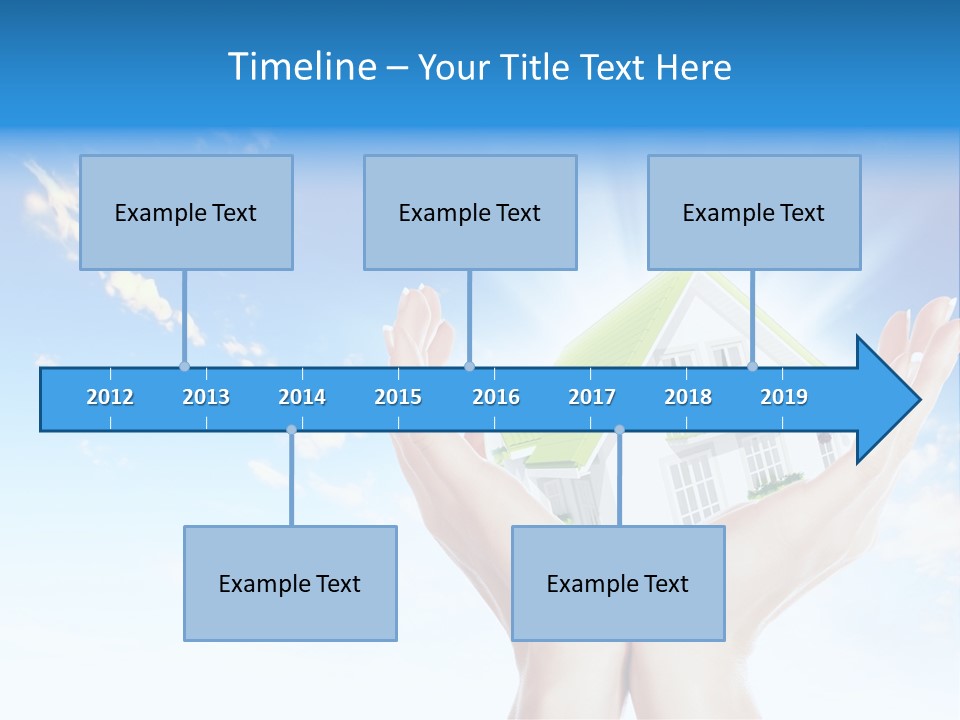 Timeline – Your Title Text Here

Example Text

Example Text

Example Text

2012 2013 2014 2015 2016 2017 2018 2019

Example Text

Example Text